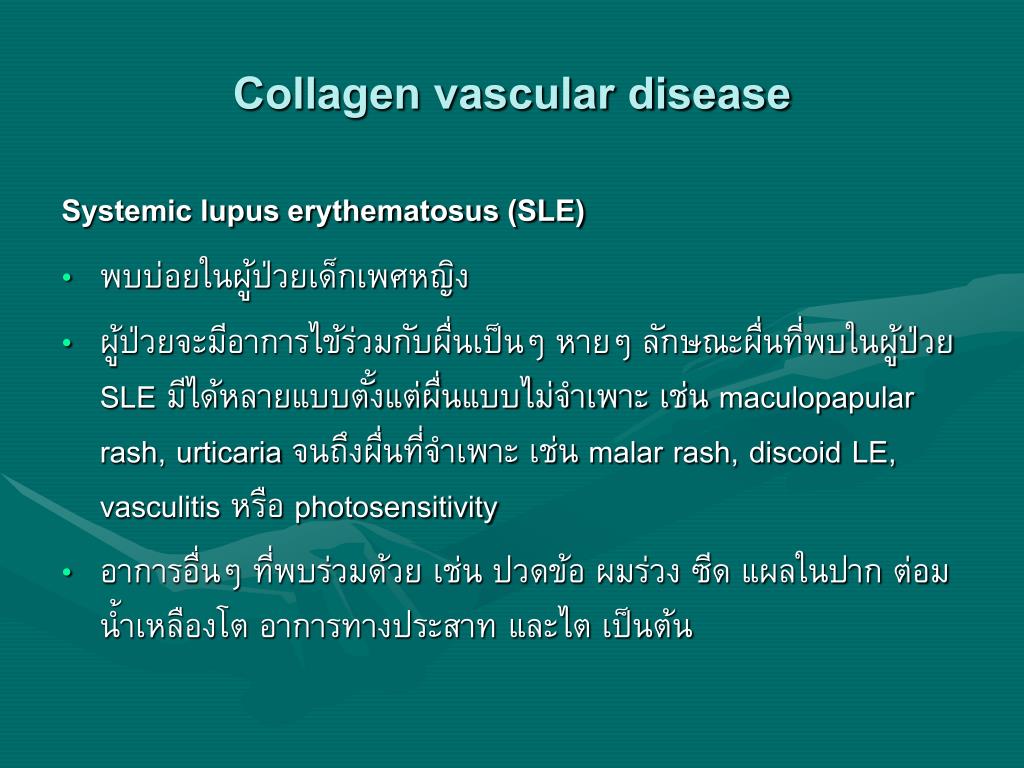 Collagen vascular disease

Systemic lupus erythematosus (SLE)

• พบบ่อยในผู้ป่วยเด็กเพศหญิง

• ผู้ป่วยจะมีอาการไข้ร่วมกับผื่นเป็นๆ หายๆ ลักษณะผื่นที่พบในผู้ป่วย SLE มีได้หลายแบบตั้งแต่ผื่นแบบไม่จำเพาะ เช่น maculopapular rash, urticaria จนถึงผื่นที่จำเพาะ เช่น malar rash, discoid LE, vasculitis หรือ photosensitivity

• อาการอื่นๆ ที่พบร่วมด้วย เช่น ปวดข้อ ผมร่วง ซีด แผลในปาก ต่อมน้ำเหลืองโต อาการทางประสาท และไต เป็นต้น